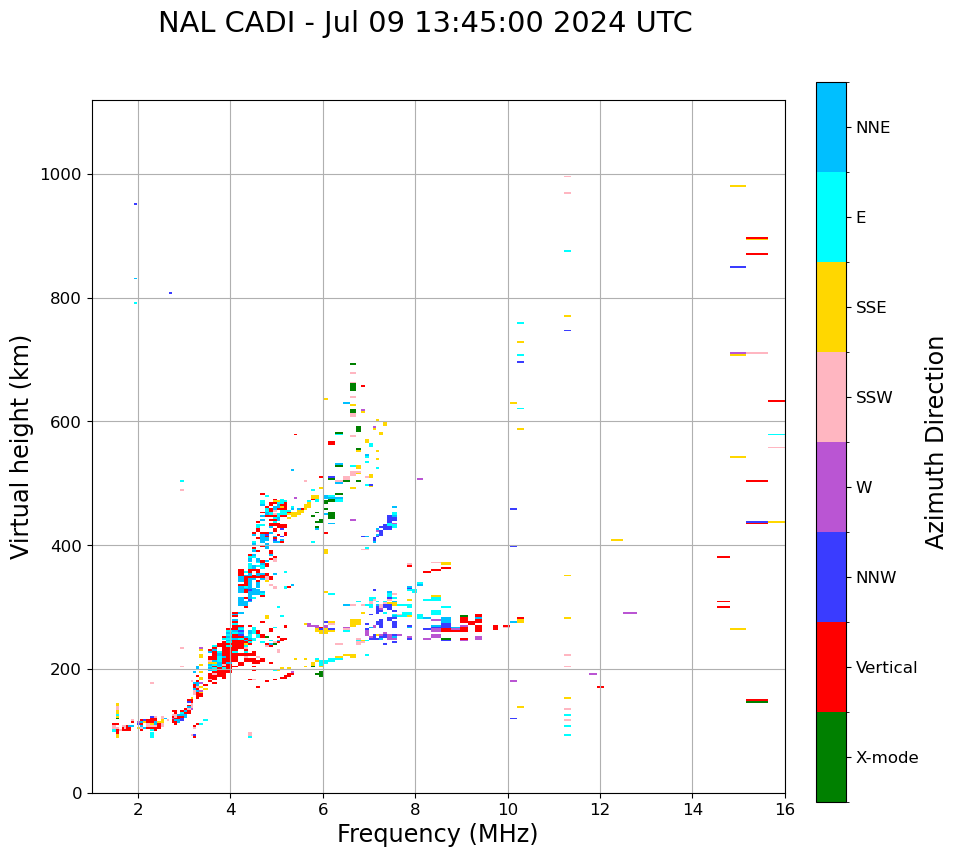 NAL CADI - Jul 09 13:45:00 2024 UTC

Virtual height (km)

1000
800
600
400
200
0

2
4
6
8
10
12
14
16

Frequency (MHz)

NNE
E
SSE
SSW
W
NNW
Vertical
X-mode

Azimuth Direction